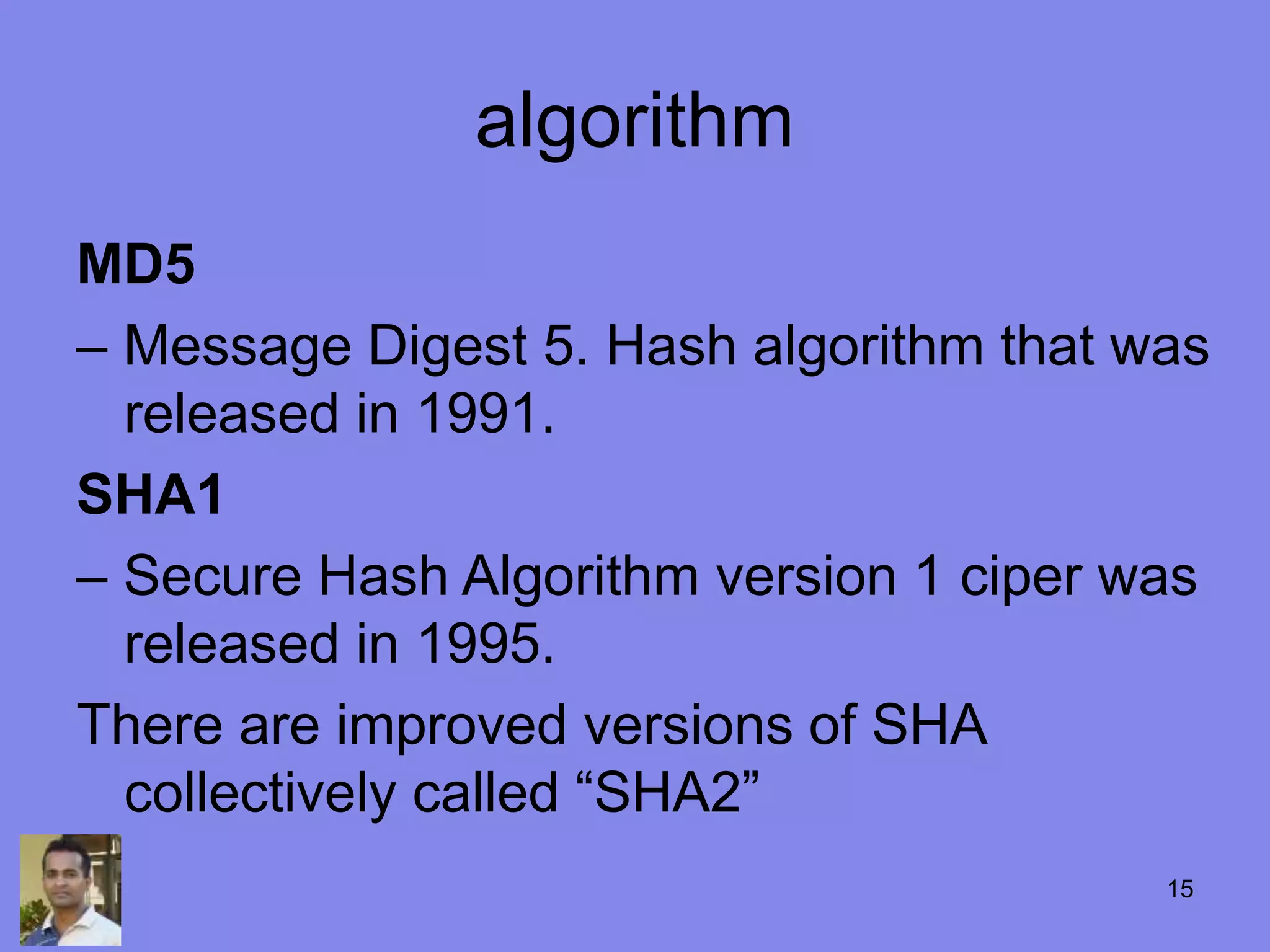 algorithm

MD5

– Message Digest 5. Hash algorithm that was released in 1991.

SHA1

– Secure Hash Algorithm version 1 ciper was released in 1995.

There are improved versions of SHA collectively called “SHA2”

15